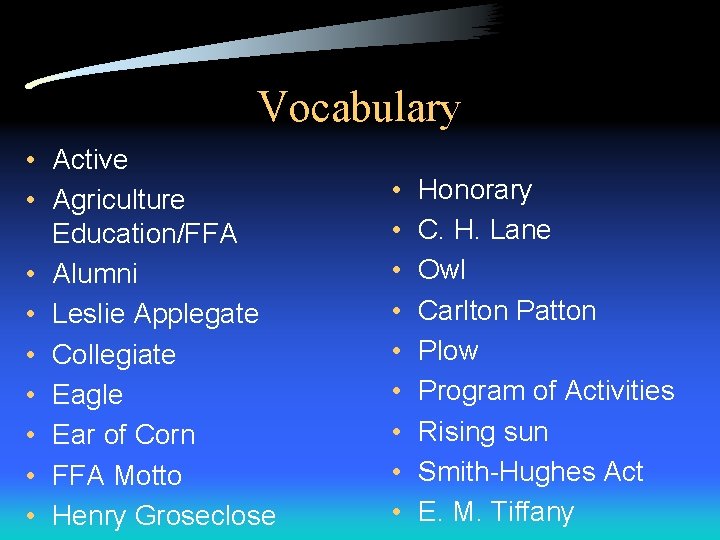 Vocabulary

• Active
• Agriculture Education/FFA
• Alumni
• Leslie Applegate
• Collegiate
• Eagle
• Ear of Corn
• FFA Motto
• Henry Groseclose

• Honorary
• C. H. Lane
• Owl
• Carlton Patton
• Plow
• Program of Activities
• Rising sun
• Smith-Hughes Act
• E. M. Tiffany